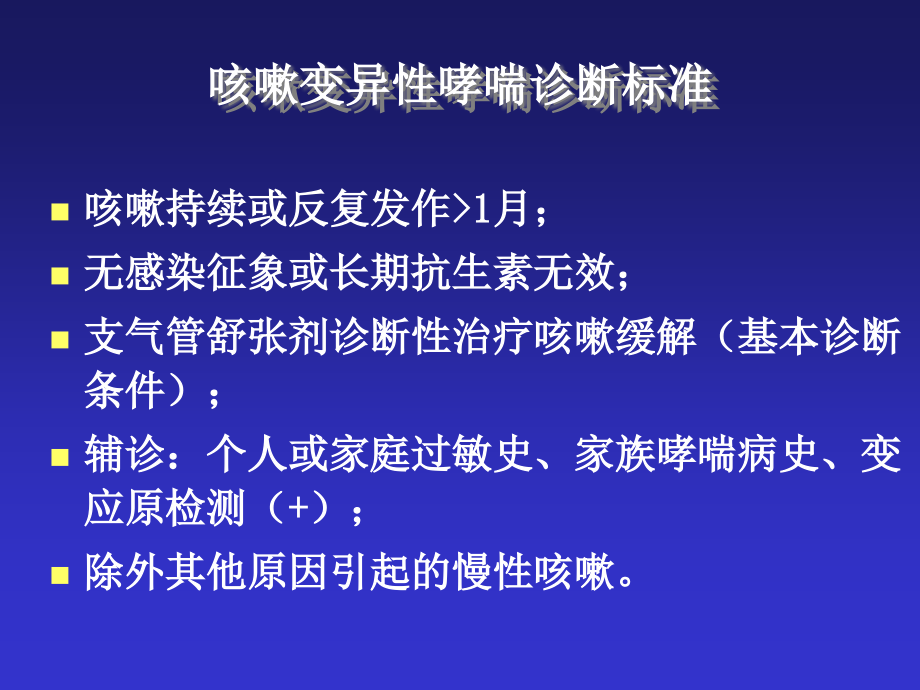 咳嗽变异性哮喘诊断标准

- 咳嗽持续或反复发作>1月；
- 无感染征象或长期抗生素无效；
- 支气管舒张剂诊断性治疗咳嗽缓解（基本诊断条件）；
- 辅诊：个人或家庭过敏史、家族哮喘病史、变应原检测（+）；
- 除外其他原因引起的慢性咳嗽。